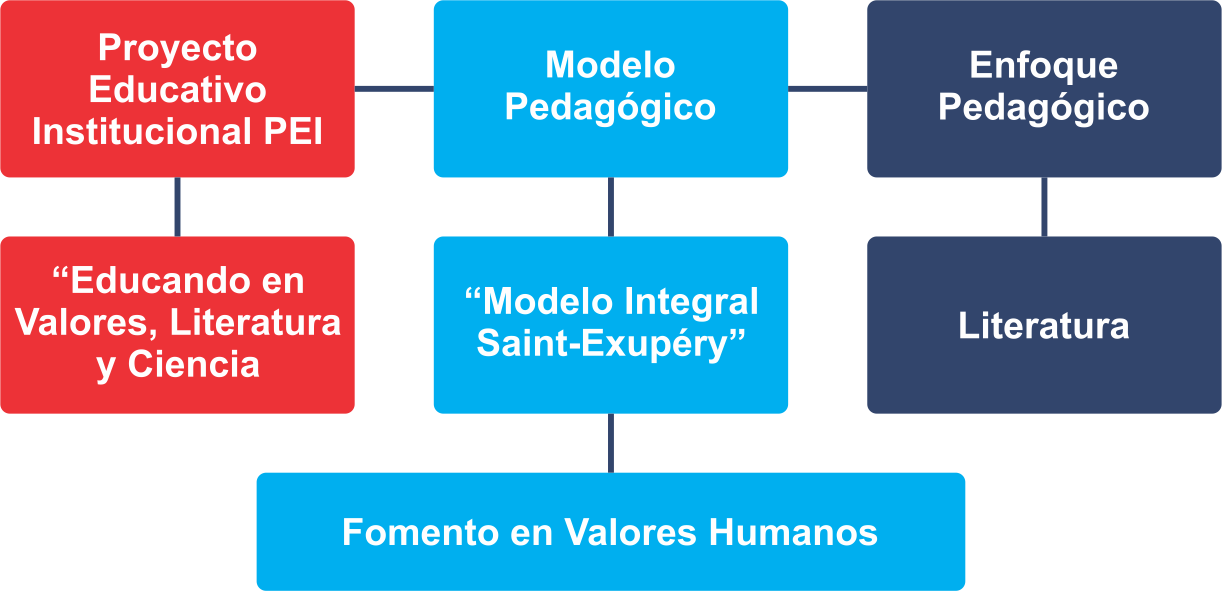 Proyecto Educativo Institucional PEI

Modelo Pedagógico

Enfoque Pedagógico

“Educando en Valores, Literatura y Ciencia

“Modelo Integral Saint-Exupéry”

Literatura

Fomento en Valores Humanos